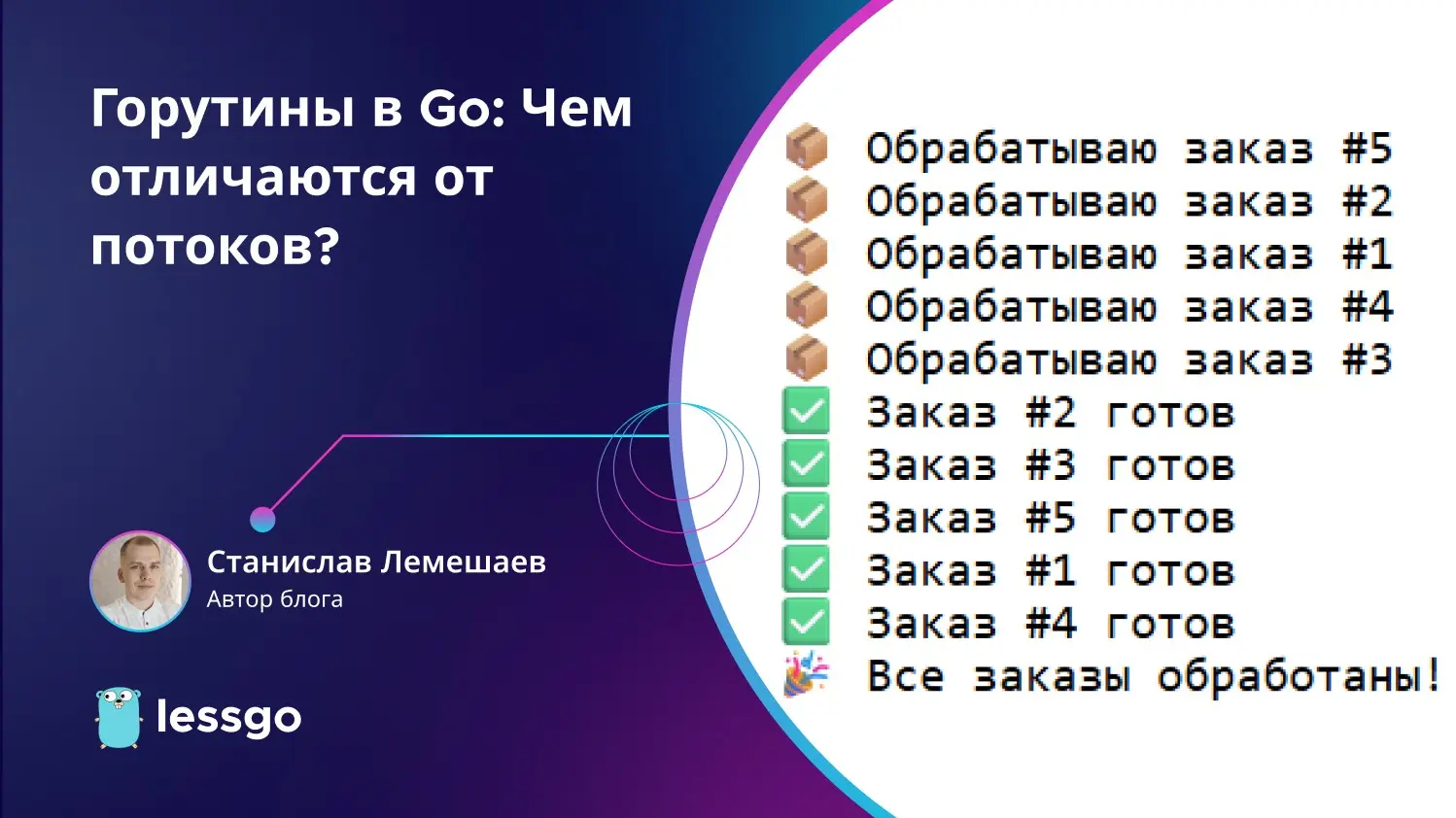 Горутины в Go: Чем отличаются от потоков?

Станислав Лемешаев
Автор блога

lessgo

📦 Обрабатываю заказ #5
📦 Обрабатываю заказ #2
📦 Обрабатываю заказ #1
📦 Обрабатываю заказ #4
📦 Обрабатываю заказ #3
✅ Заказ #2 готов
✅ Заказ #3 готов
✅ Заказ #5 готов
✅ Заказ #1 готов
✅ Заказ #4 готов
🎉 Все заказы обработаны!